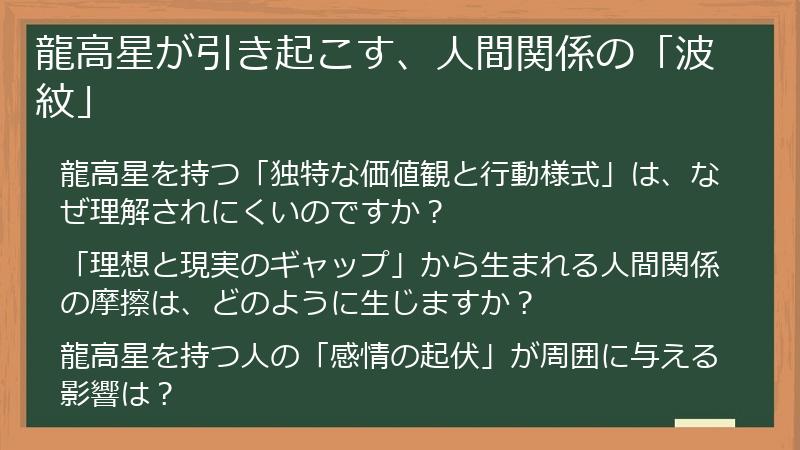 龍高星が引き起こす、人間関係の「波紋」

龍高星を持つ「独特な価値観と行動様式」は、なぜ理解されにくいのですか？

「理想と現実のギャップ」から生まれる人間関係の摩擦は、どのように生じますか？

龍高星を持つ人の「感情の起伏」が周囲に与える影響は？